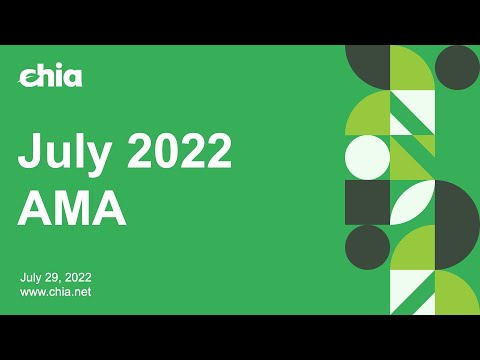 chia

July 2022
AMA

July 29, 2022
www.chia.net